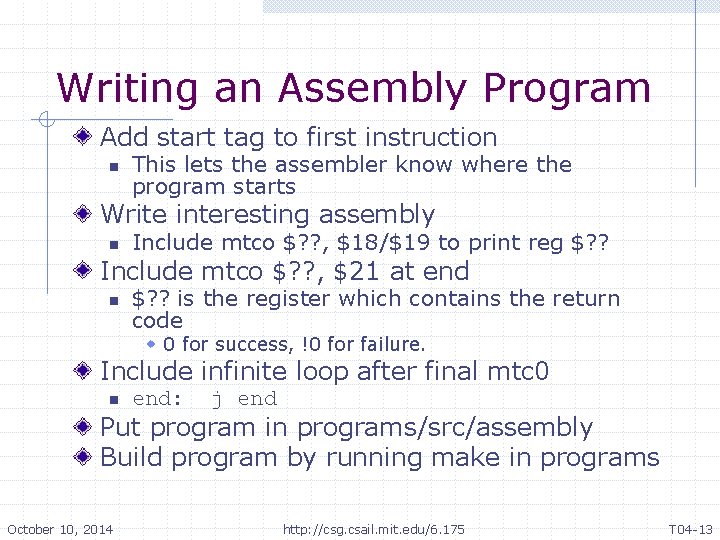 Writing an Assembly Program

Add start tag to first instruction

This lets the assembler know where the program starts

Write interesting assembly

Include mtco \$??, \$18/\$19 to print reg \$??

Include mtco \$??, \$21 at end

\$?? is the register which contains the return code

0 for success, !0 for failure.

Include infinite loop after final mtc0

end:  j end

Put program in programs/src/assembly

Build program by running make in programs

October 10, 2014

http://csg.csail.mit.edu/6.175

T04-13